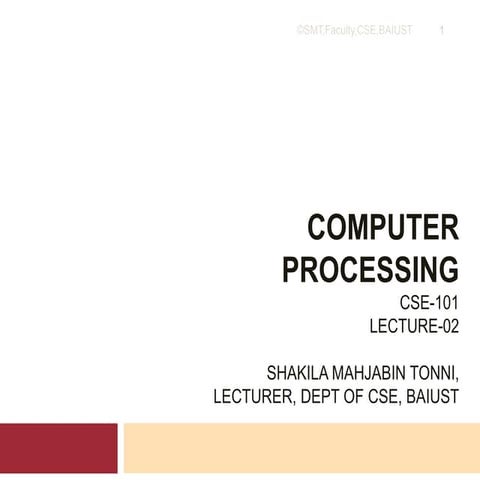 ©SMT,Faculty,CSE,BAIUST 1

COMPUTER PROCESSING

CSE-101
LECTURE-02

SHAKILA MAHJABIN TONNI,
LECTURER, DEPT OF CSE, BAIUST